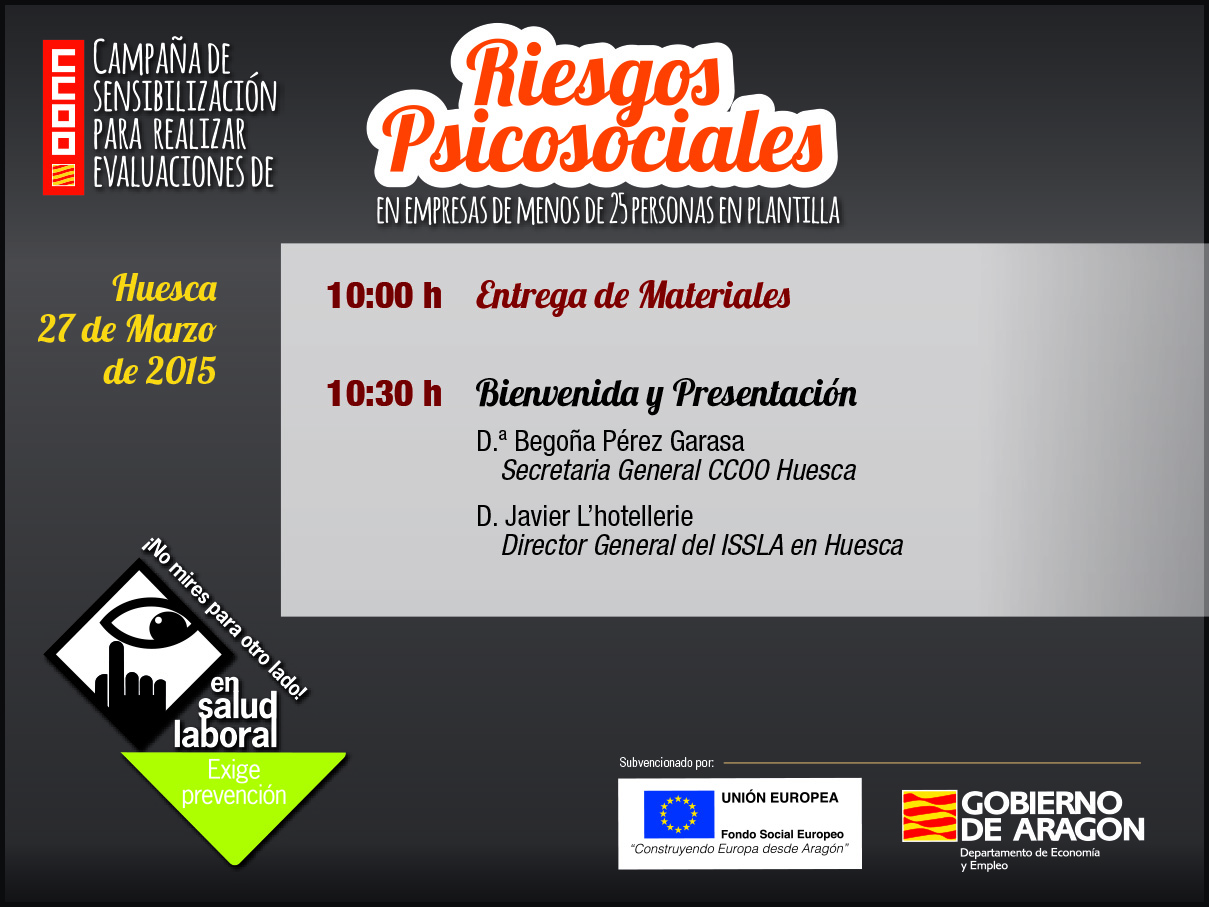 CCOO

CAMPAÑA DE SENSIBILIZACIÓN PARA REALIZAR EVALUACIONES DE

Riesgos Psicosociales

EN EMPRESAS DE MENOS DE 25 PERSONAS EN PLANTILLA

Huesca
27 de Marzo
de 2015

10:00 h Entrega de Materiales

10:30 h Bienvenida y Presentación

D.ª Begoña Pérez Garasa
Secretaria General CCOO Huesca

D. Javier L'hotellerie
Director General del ISSLA en Huesca

¡No mires para otro lado!
en salud laboral
Exige prevención

Subvencionado por:

UNIÓN EUROPEA
Fondo Social Europeo
"Construyendo Europa desde Aragón"

GOBIERNO DE ARAGON
Departamento de Economía y Empleo